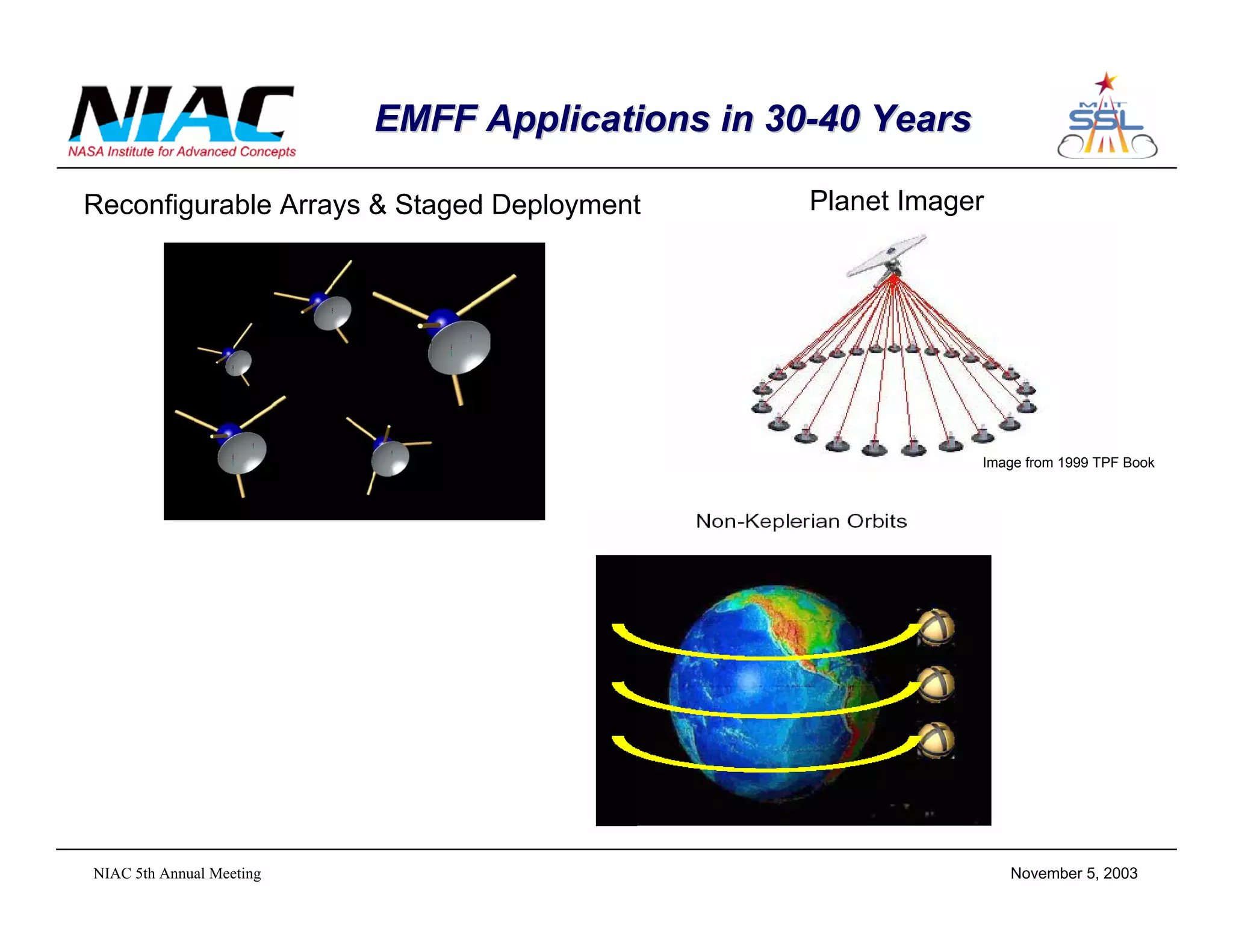 NIAC
NASA Institute for Advanced Concepts

EMFF Applications in 30-40 Years

MIT SSL

Reconfigurable Arrays & Staged Deployment

Planet Imager

Image from 1999 TPF Book

Non-Keplerian Orbits

NIAC 5th Annual Meeting

November 5, 2003